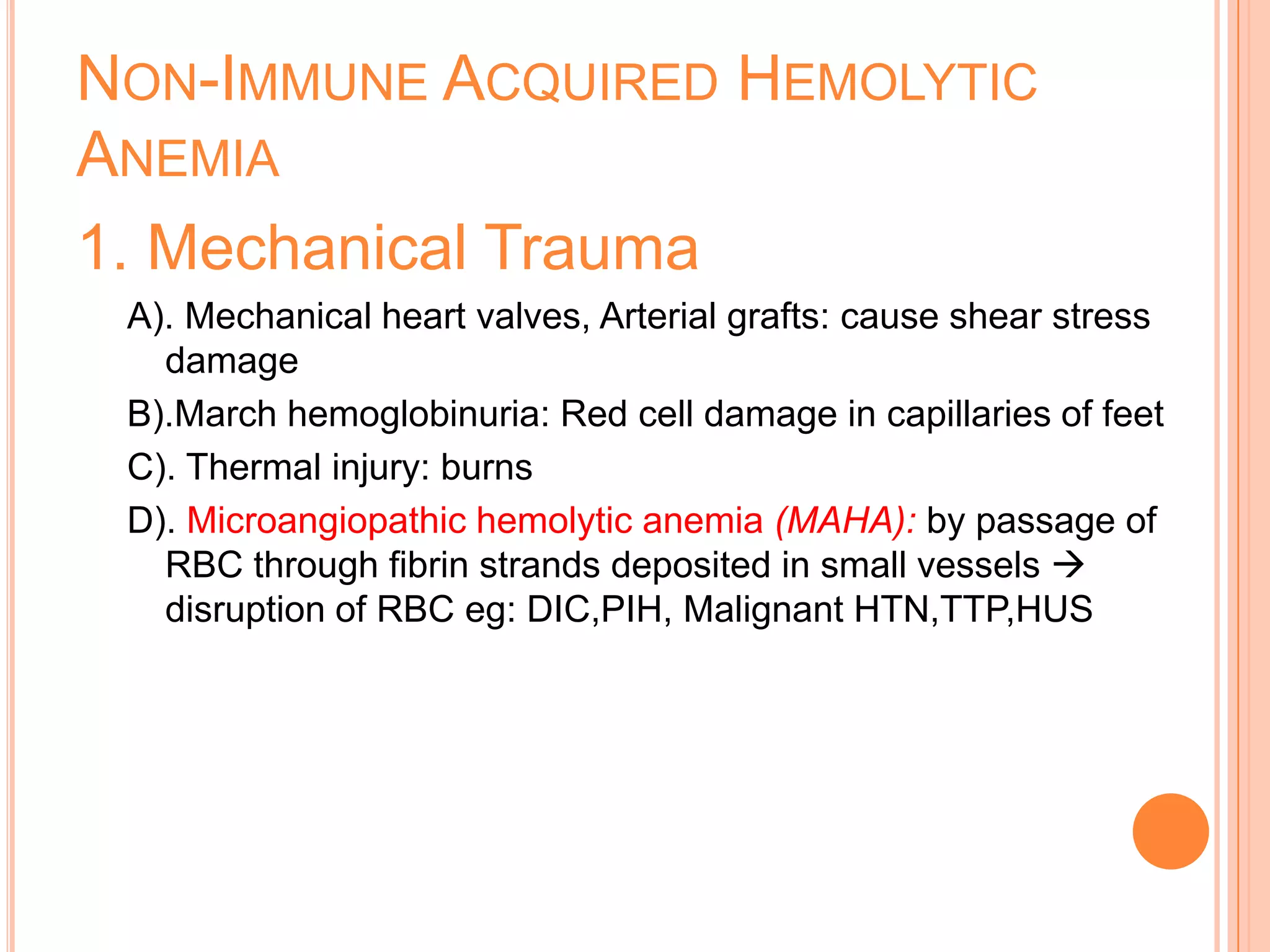 NON-IMMUNE ACQUIRED HEMOLYTIC ANEMIA

1. Mechanical Trauma

A). Mechanical heart valves, Arterial grafts: cause shear stress damage

B).March hemoglobinuria: Red cell damage in capillaries of feet

C). Thermal injury: burns

D). Microangiopathic hemolytic anemia (MAHA): by passage of RBC through fibrin strands deposited in small vessels → disruption of RBC eg: DIC,PIH, Malignant HTN,TTP,HUS